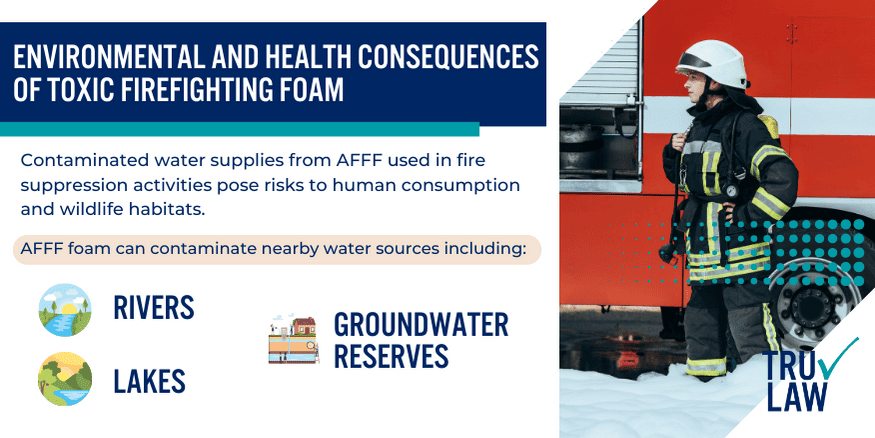 ENVIRONMENTAL AND HEALTH CONSEQUENCES OF TOXIC FIREFIGHTING FOAM

Contaminated water supplies from AFFF used in fire suppression activities pose risks to human consumption and wildlife habitats.

AFFF foam can contaminate nearby water sources including:

RIVERS

LAKES

GROUNDWATER RESERVES

TRU LAW